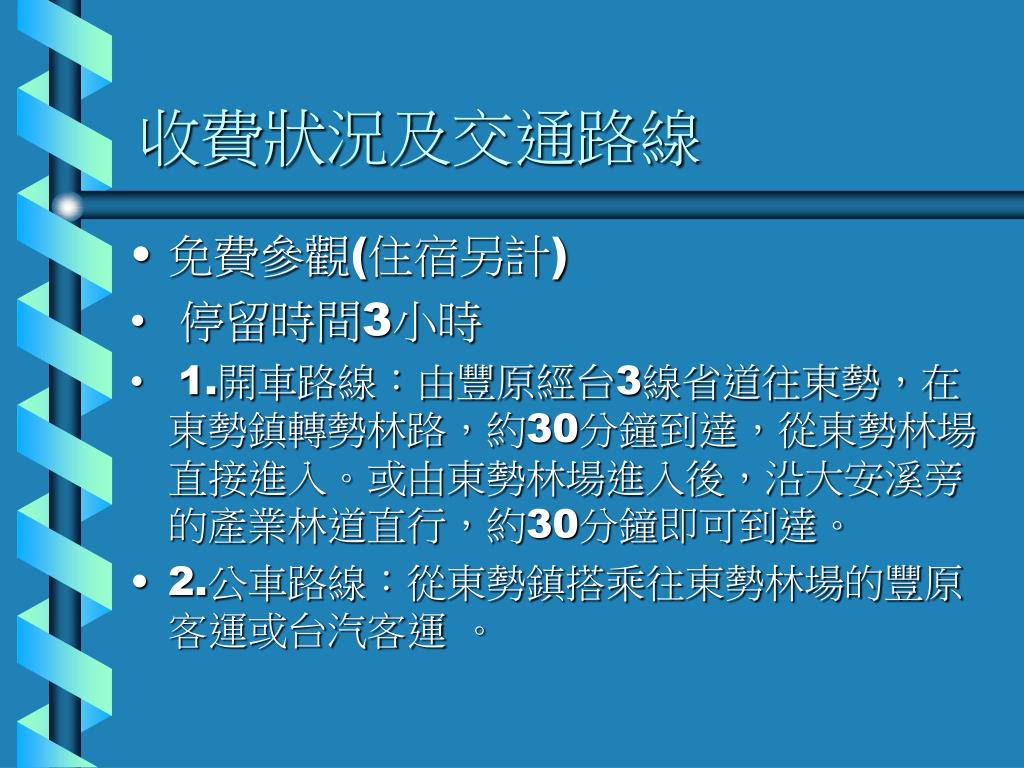 收費狀況及交通路線

• 免費參觀(住宿另計)
• 停留時間3小時
• 1.開車路線：由豐原經台3線省道往東勢，在東勢鎮轉勢林路，約30分鐘到達，從東勢林場直接進入。或由東勢林場進入後，沿大安溪旁的產業林道直行，約30分鐘即可到達。
• 2.公車路線：從東勢鎮搭乘往東勢林場的豐原客運或台汽客運 。